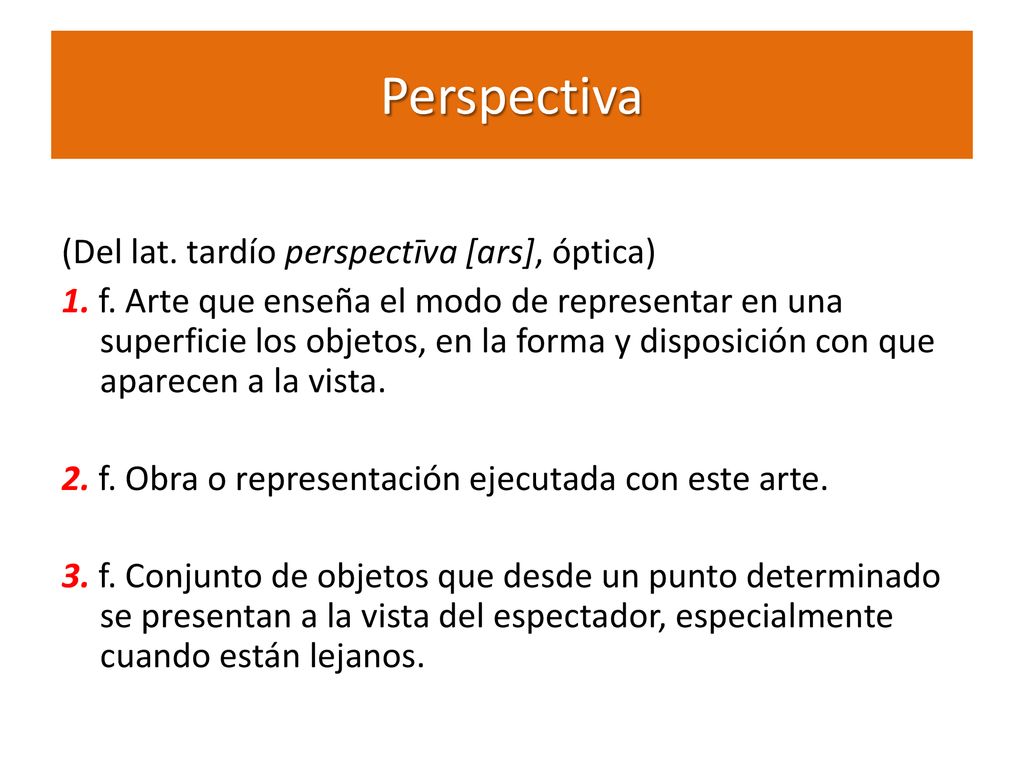 Perspectiva

(Del lat. tardío perspectīva [ars], óptica)

1. f. Arte que enseña el modo de representar en una superficie los objetos, en la forma y disposición con que aparecen a la vista.

2. f. Obra o representación ejecutada con este arte.

3. f. Conjunto de objetos que desde un punto determinado se presentan a la vista del espectador, especialmente cuando están lejanos.